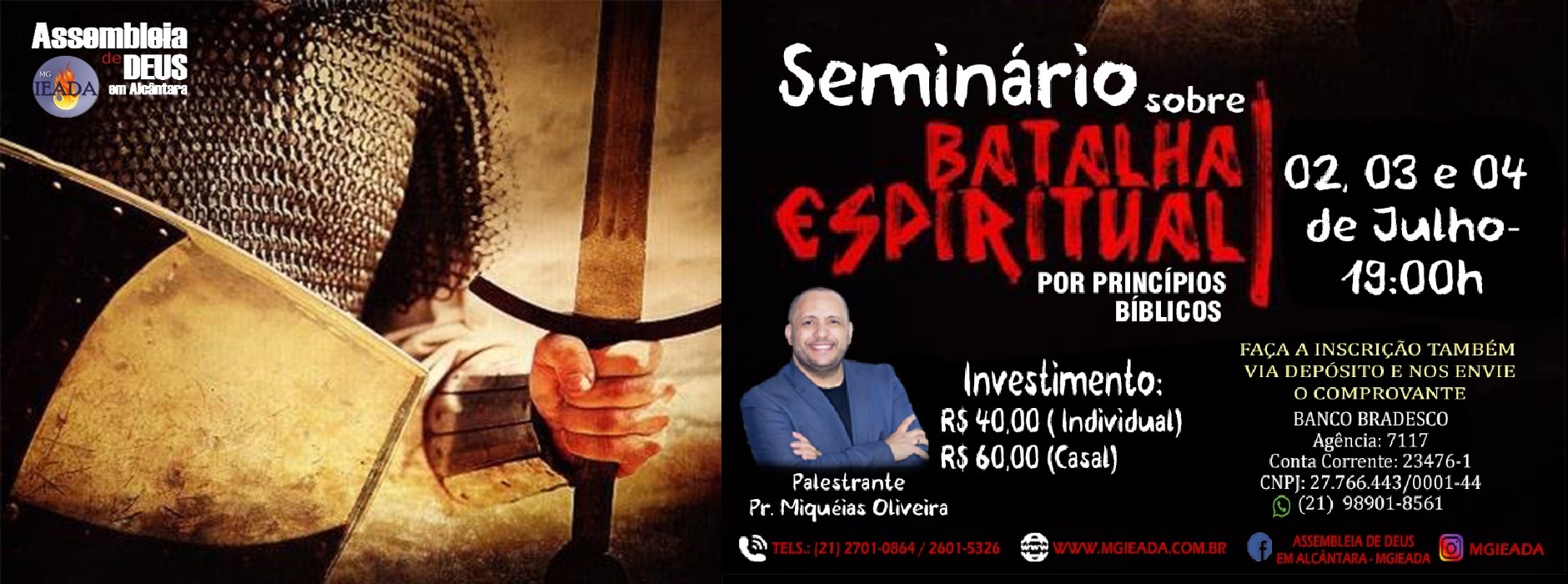 Assembleia de DEUS em Alcântara

MG IEADA

Seminário sobre BATALHA ESPIRITUAL

POR PRINCÍPIOS BÍBLICOS

02, 03 e 04 de Julho- 19:00h

Palestrante
Pr. Miquéias Oliveira

Investimento:
R$ 40,00 ( Individual)
R$ 60,00 (Casal)

FAÇA A INSCRIÇÃO TAMBÉM VIA DEPÓSITO E NOS ENVIE O COMPROVANTE
BANCO BRADESCO
Agência: 7117
Conta Corrente: 23476-1
CNPJ: 27.766.443/0001-44
(21) 98901-8561

TELS.: (21) 2701-0864 / 2601-5326
WWW.MGIEADA.COM.BR
ASSEMBLEIA DE DEUS EM ALCÂNTARA - MGIEADA
MGIEADA